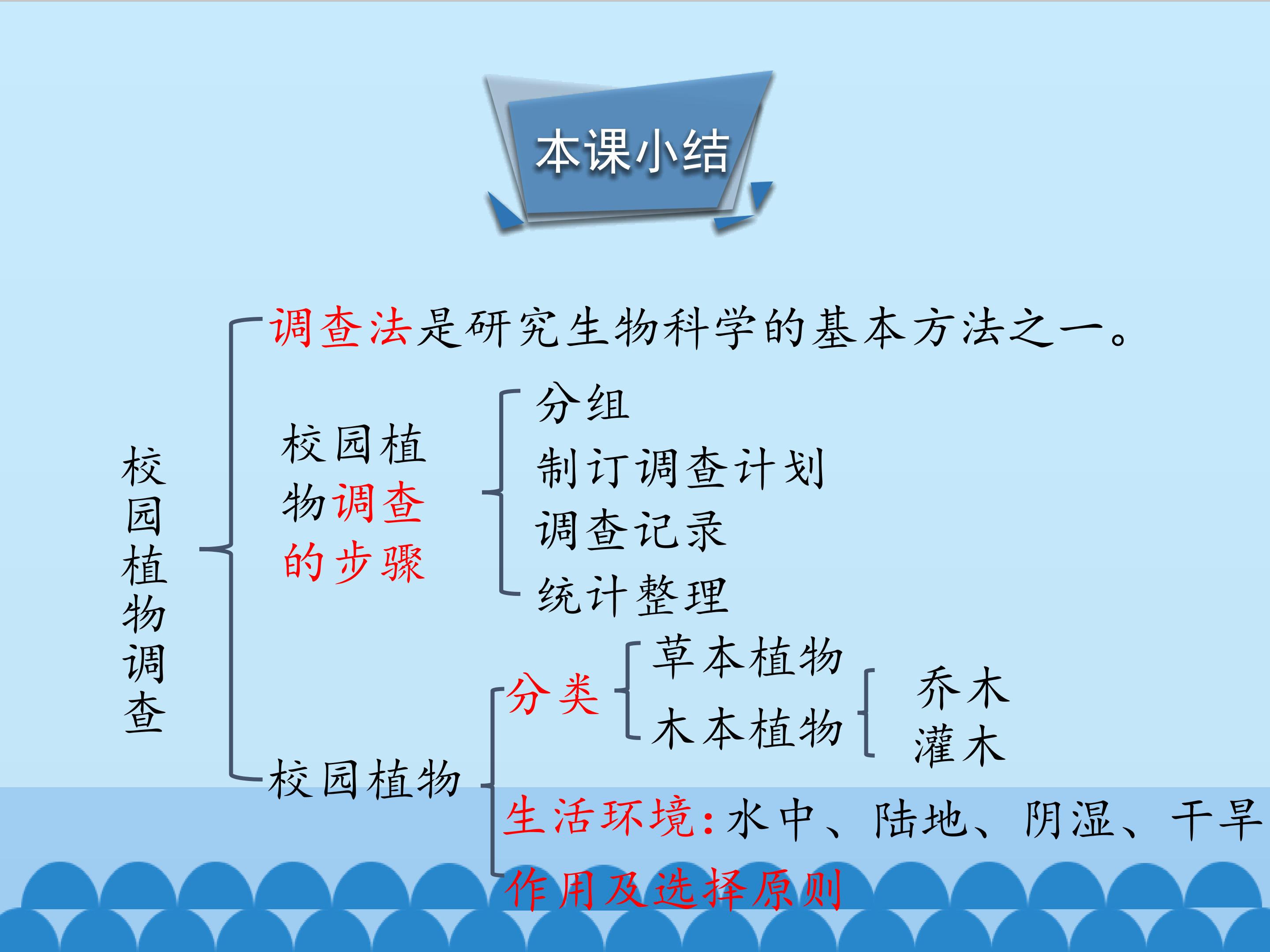 本课小结

校园植物调查

调查法是研究生物科学的基本方法之一。

校园植物调查的步骤

分组
制订调查计划
调查记录
统计整理

校园植物

分类

草本植物
木本植物

乔木
灌木

生活环境：水中、陆地、阴湿、干旱

作用及选择原则